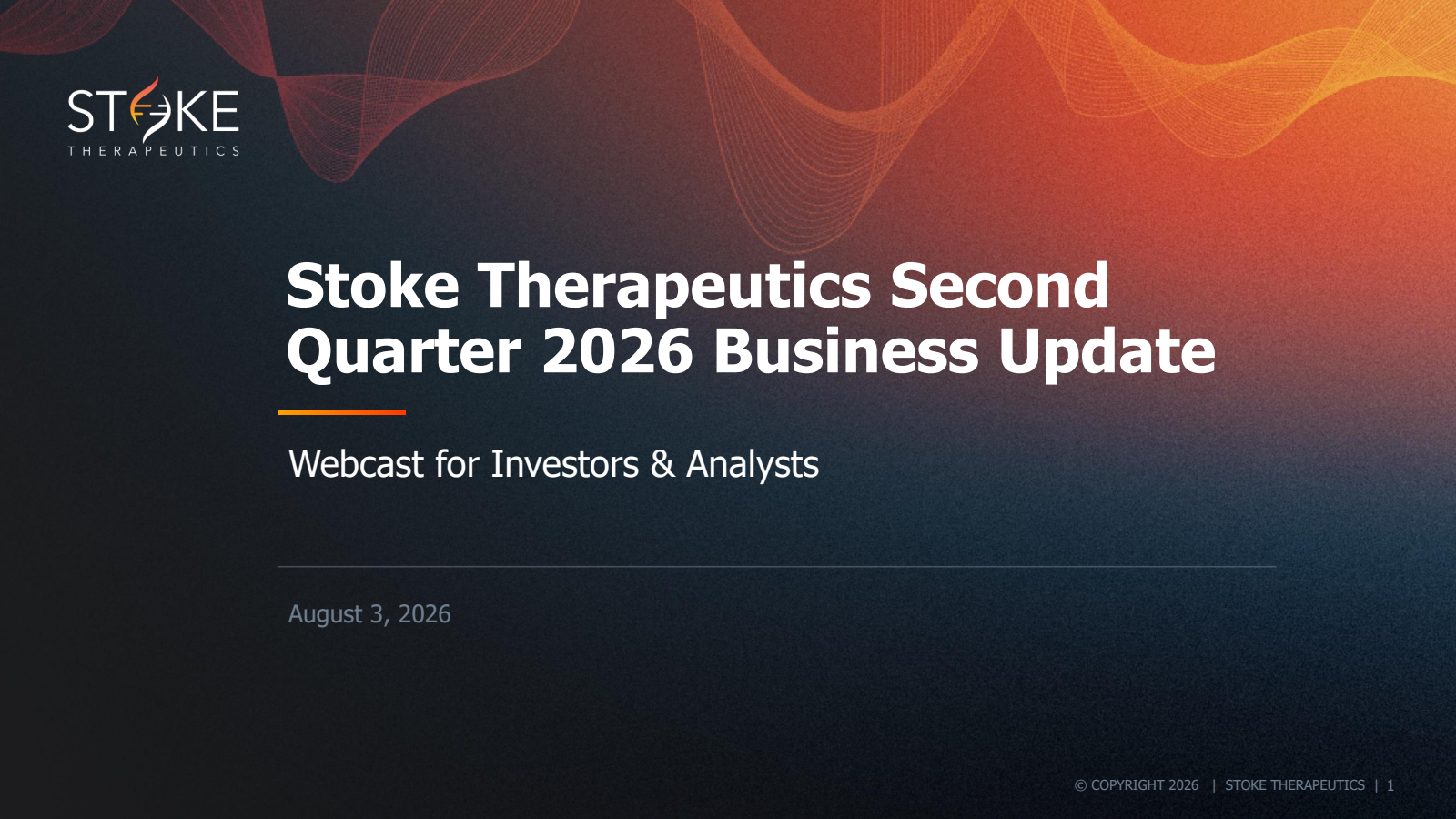 STOKE
THERAPEUTICS

Stoke Therapeutics Second Quarter 2026 Business Update

Webcast for Investors & Analysts

August 3, 2026

© COPYRIGHT 2026 | STOKE THERAPEUTICS | 1